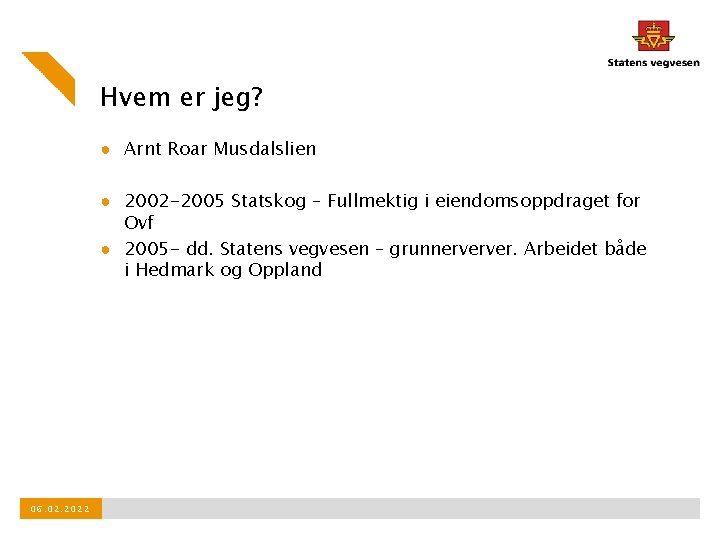 Statens vegvesen

Hvem er jeg?

Arnt Roar Musdalslien

2002-2005 Statskog – Fullmektig i eiendomsoppdraget for Ovf

2005- dd. Statens vegvesen – grunnerverver. Arbeidet både i Hedmark og Oppland

06.02.2022